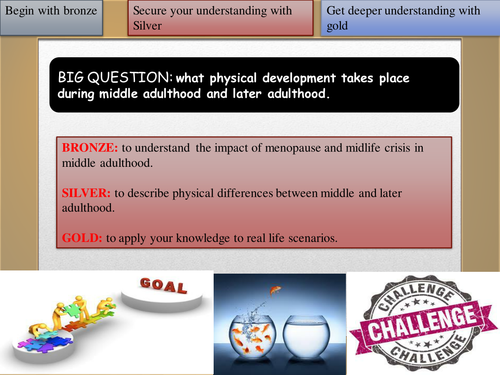 Begin with bronze

Secure your understanding with Silver

Get deeper understanding with gold

BIG QUESTION: what physical development takes place during middle adulthood and later adulthood.

BRONZE: to understand the impact of menopause and midlife crisis in middle adulthood.

SILVER: to describe physical differences between middle and later adulthood.

GOLD: to apply your knowledge to real life scenarios.

GOAL

CHALLENGE
CHALLENGE
CHALLENGE